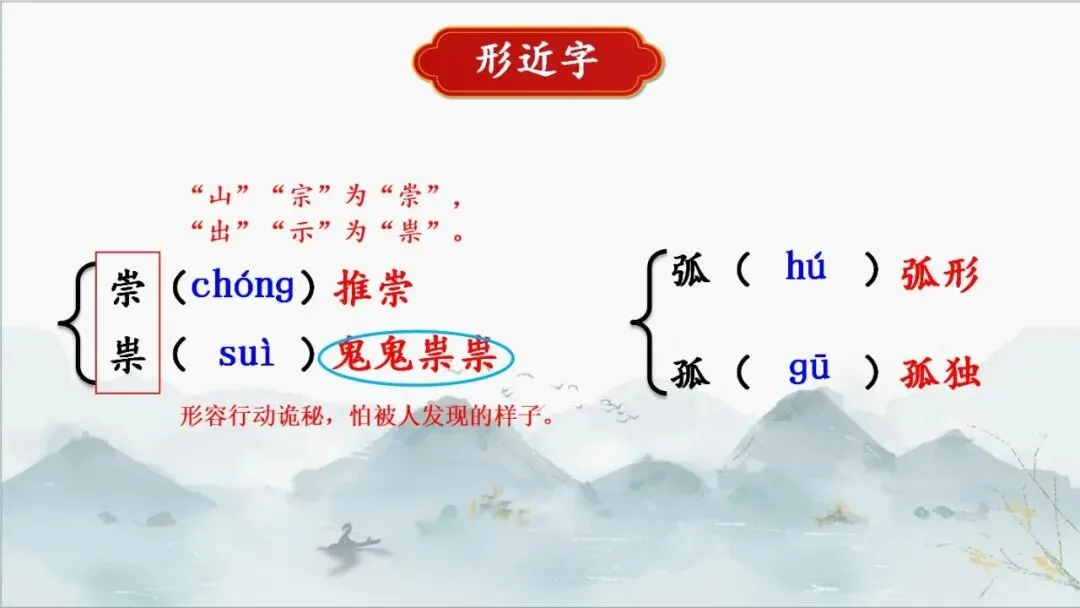 形近字

“山”“宗”为“崇”，
“出”“示”为“祟”。

崇（chóng）推崇
祟（ suì ）鬼鬼祟祟

形容行动诡秘，怕被人发现的样子。

弧（ hú ）弧形
孤（ gū ）孤独